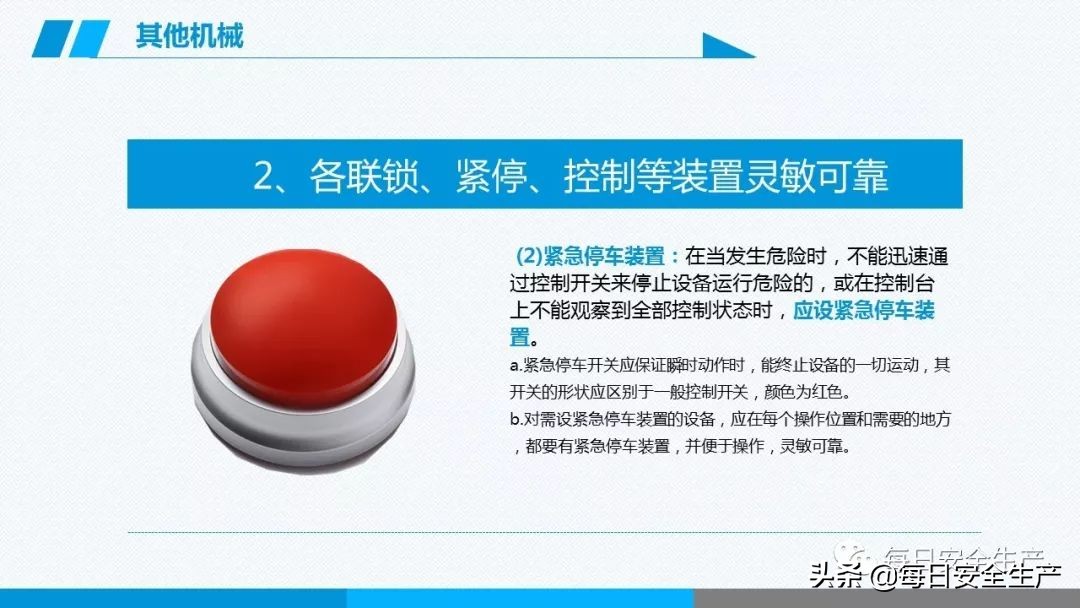 其他机械

2、各联锁、紧停、控制等装置灵敏可靠

(2)紧急停车装置：在当发生危险时，不能迅速通过控制开关来停止设备运行危险的，或在控制台上不能观察到全部控制状态时，应设紧急停车装置。

a.紧急停车开关应保证瞬时动作时，能终止设备的一切运动，其开关的形状应区别于一般控制开关，颜色为红色。

b.对需设紧急停车装置的设备，应在每个操作位置和需要的地方，都要有紧急停车装置，并便于操作，灵敏可靠。

每日安全生产

头条 @每日安全生产